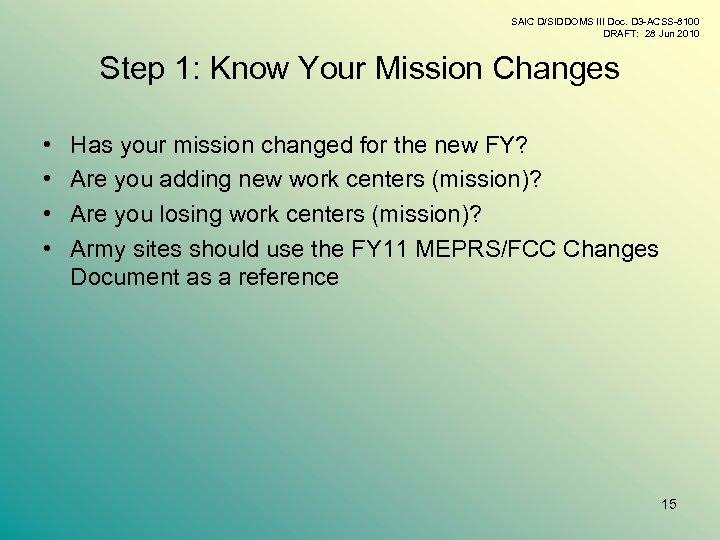 SAIC D/SIDDOMS III Doc. D3-ACSS-8100
DRAFT: 28 Jun 2010

Step 1: Know Your Mission Changes

• Has your mission changed for the new FY?
• Are you adding new work centers (mission)?
• Are you losing work centers (mission)?
• Army sites should use the FY11 MEPRS/FCC Changes Document as a reference

15